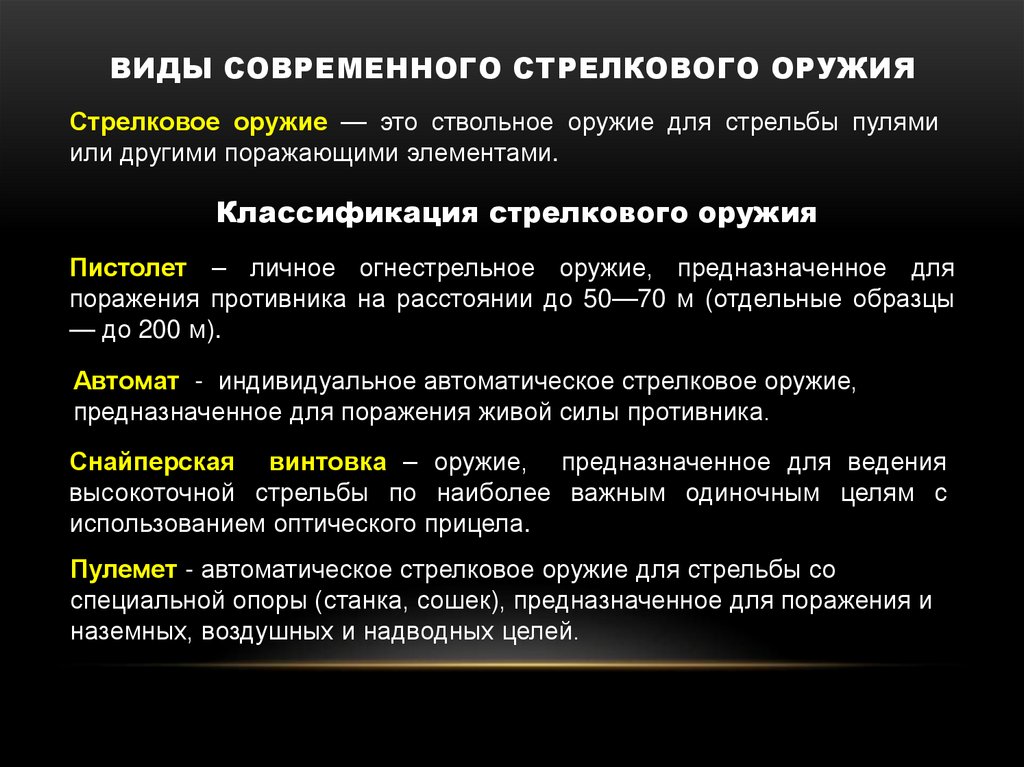 ВИДЫ СОВРЕМЕННОГО СТРЕЛКОВОГО ОРУЖИЯ

Стрелковое оружие — это ствольное оружие для стрельбы пулями или другими поражающими элементами.

Классификация стрелкового оружия

Пистолет – личное огнестрельное оружие, предназначенное для поражения противника на расстоянии до 50—70 м (отдельные образцы — до 200 м).

Автомат - индивидуальное автоматическое стрелковое оружие, предназначенное для поражения живой силы противника.

Снайперская винтовка – оружие, предназначенное для ведения высокоточной стрельбы по наиболее важным одиночным целям с использованием оптического прицела.

Пулемет - автоматическое стрелковое оружие для стрельбы со специальной опоры (станка, сошек), предназначенное для поражения и наземных, воздушных и надводных целей.